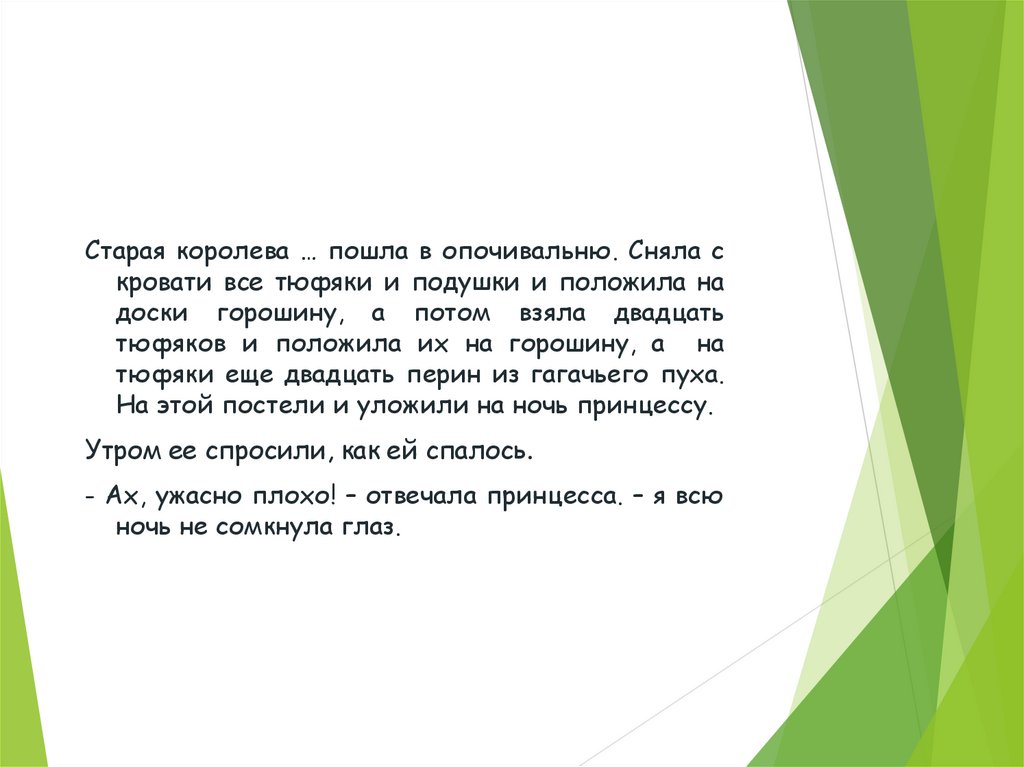 Старая королева … пошла в опочивальню. Сняла с кровати все тюфяки и подушки и положила на доски горошину, а потом взяла двадцать тюфяков и положила их на горошину, а на тюфяки еще двадцать перин из гагачьего пуха. На этой постели и уложили на ночь принцессу.

Утром ее спросили, как ей спалось.

- Ах, ужасно плохо! – отвечала принцесса. – я всю ночь не сомкнула глаз.